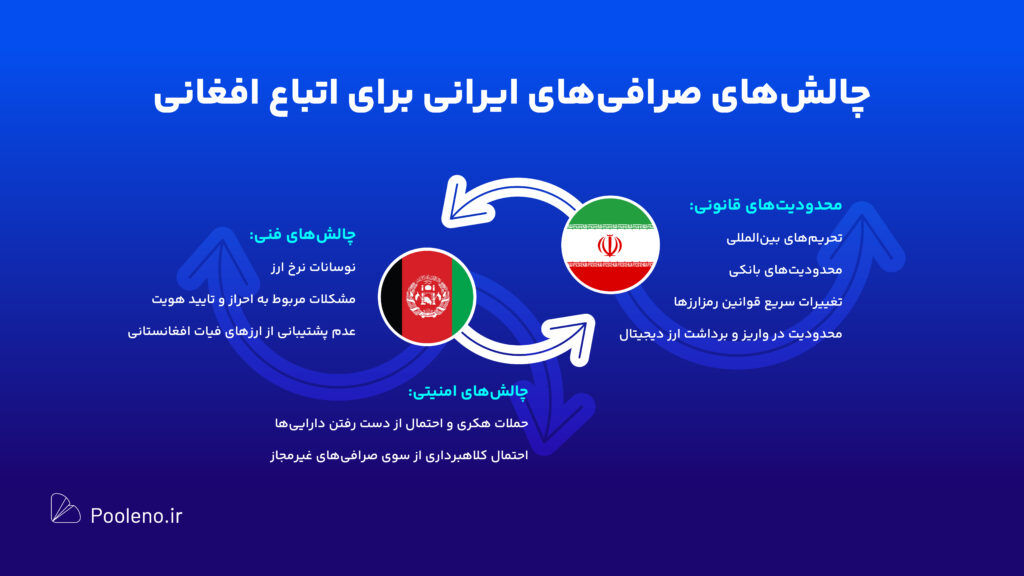 چالش‌های صرافی‌های ایرانی برای اتباع افغانی

محدودیت‌های قانونی:
تحریم‌های بین‌المللی
محدودیت‌های بانکی
تغییرات سریع قوانین رمزارزها
محدودیت در واریز و برداشت ارز دیجیتال

چالش‌های فنی:
نوسانات نرخ ارز
مشکلات مربوط به احراز و تایید هویت
عدم پشتیبانی از ارزهای فیات افغانستانی

چالش‌های امنیتی:
حملات هکری و احتمال از دست رفتن دارایی‌ها
احتمال کلاهبرداری از سوی صرافی‌های غیرمجاز

Pooleno.ir